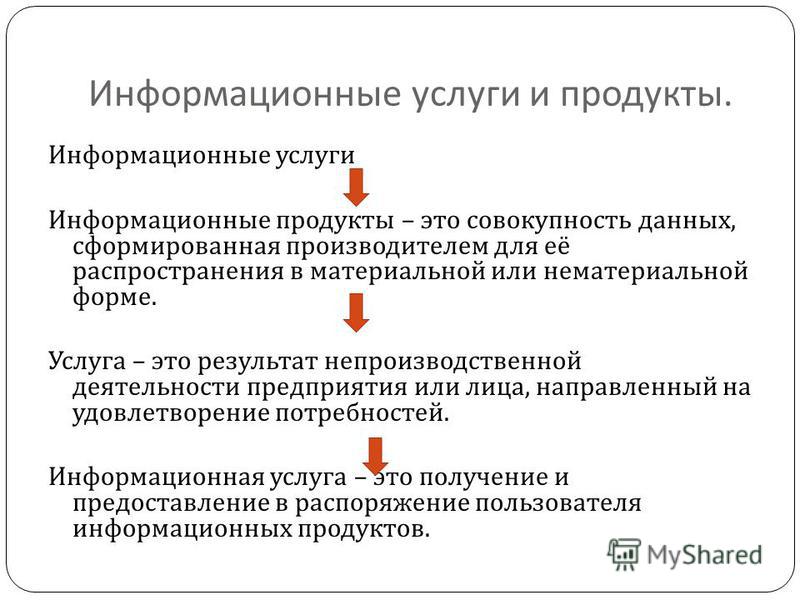 Информационные услуги и продукты.

Информационные услуги

Информационные продукты – это совокупность данных, сформированная производителем для её распространения в материальной или нематериальной форме.

Услуга – это результат непроизводственной деятельности предприятия или лица, направленный на удовлетворение потребностей.

Информационная услуга – это получение и предоставление в распоряжение пользователя информационных продуктов.

MyShared